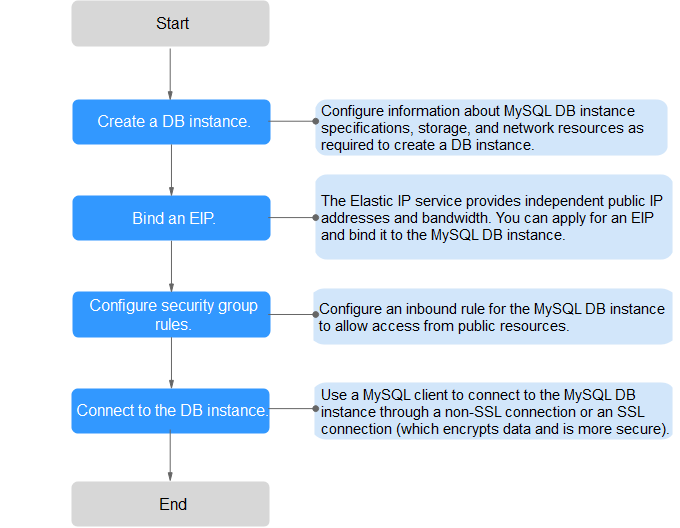 Start

Create a DB instance.

Configure information about MySQL DB instance specifications, storage, and network resources as required to create a DB instance.

Bind an EIP.

The Elastic IP service provides independent public IP addresses and bandwidth. You can apply for an EIP and bind it to the MySQL DB instance.

Configure security group rules.

Configure an inbound rule for the MySQL DB instance to allow access from public resources.

Connect to the DB instance.

Use a MySQL client to connect to the MySQL DB instance through a non-SSL connection or an SSL connection (which encrypts data and is more secure).

End